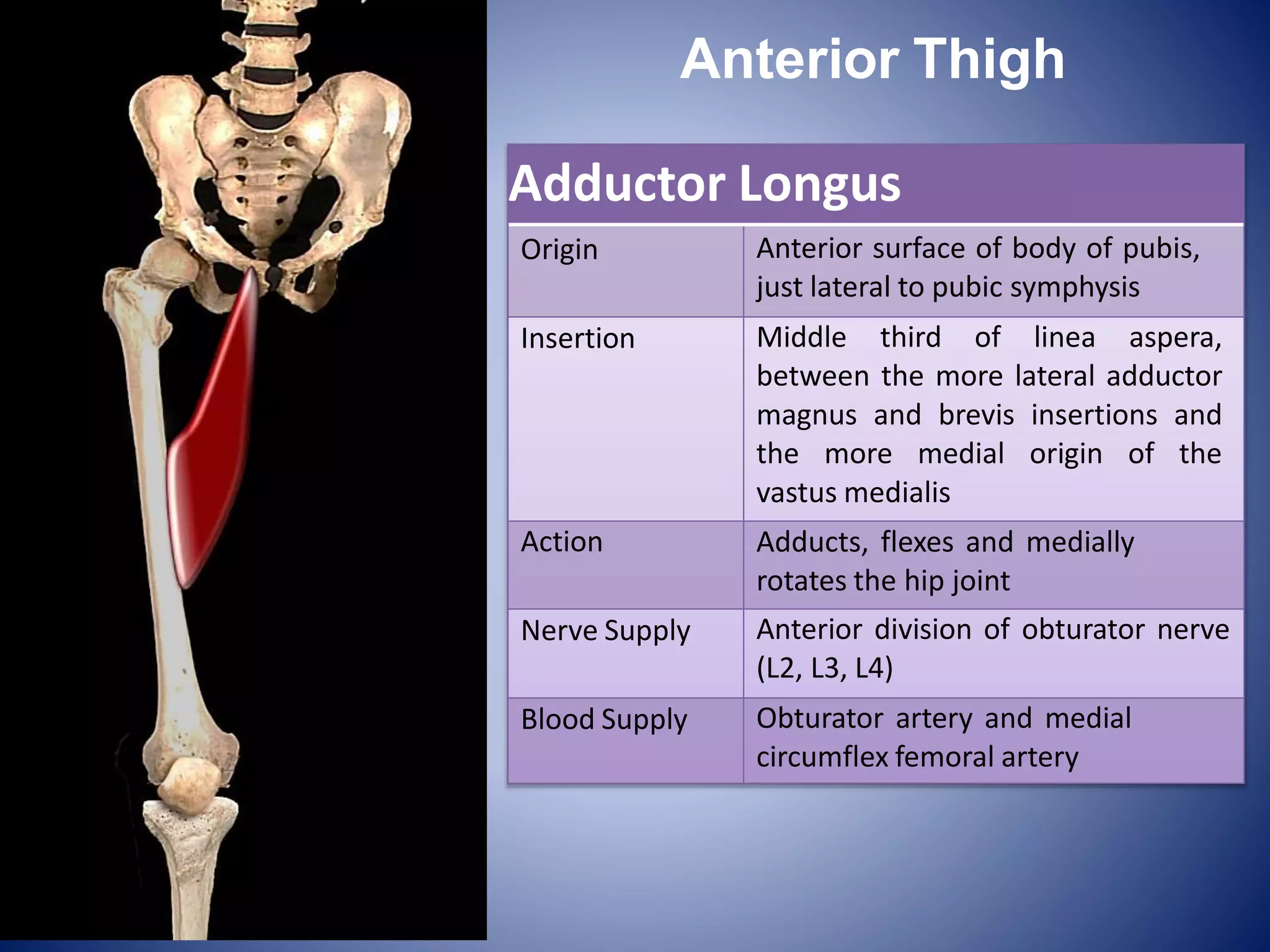 Anterior Thigh

| Adductor Longus | |
|---|---|
| Origin | Anterior surface of body of pubis, just lateral to pubic symphysis |
| Insertion | Middle third of linea aspera, between the more lateral adductor magnus and brevis insertions and the more medial origin of the vastus medialis |
| Action | Adducts, flexes and medially rotates the hip joint |
| Nerve Supply | Anterior division of obturator nerve (L2, L3, L4) |
| Blood Supply | Obturator artery and medial circumflex femoral artery |